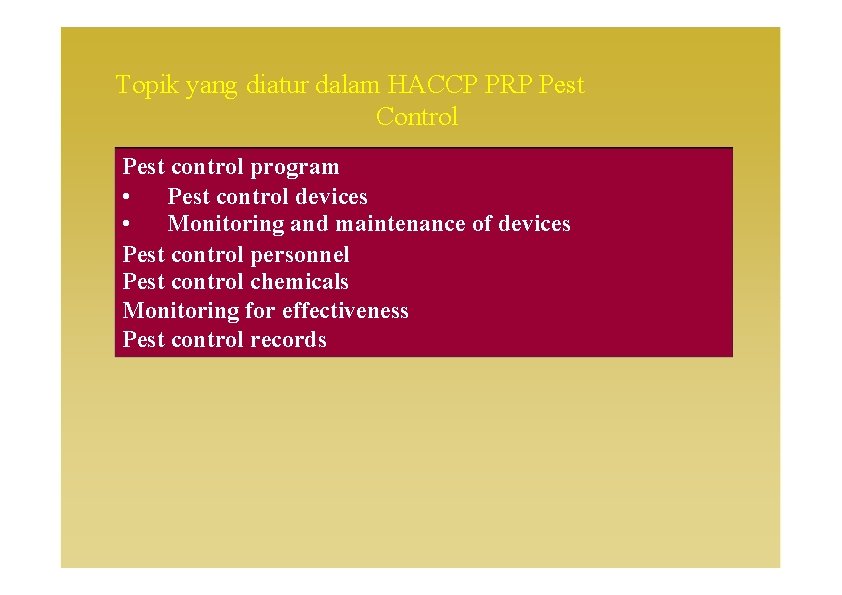 Topik yang diatur dalam HACCP PRP Pest Control

Pest control program
• Pest control devices
• Monitoring and maintenance of devices
Pest control personnel
Pest control chemicals
Monitoring for effectiveness
Pest control records